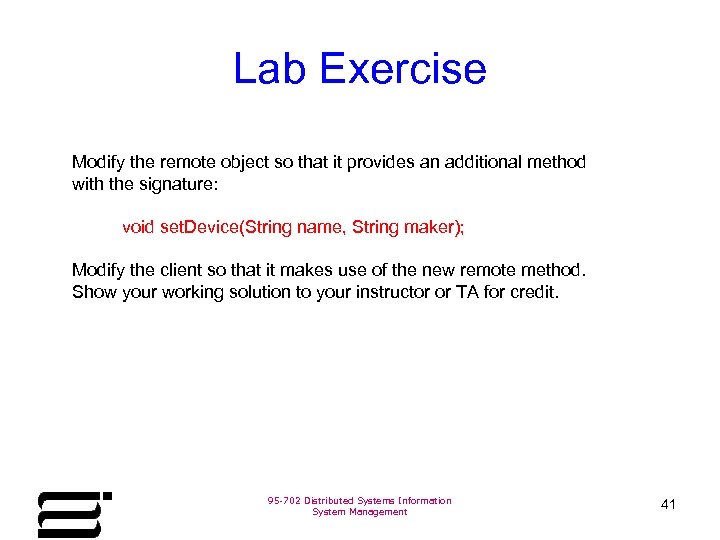 Lab Exercise

Modify the remote object so that it provides an additional method with the signature:

void setDevice(String name, String maker);

Modify the client so that it makes use of the new remote method. Show your working solution to your instructor or TA for credit.

95-702 Distributed Systems Information System Management

41